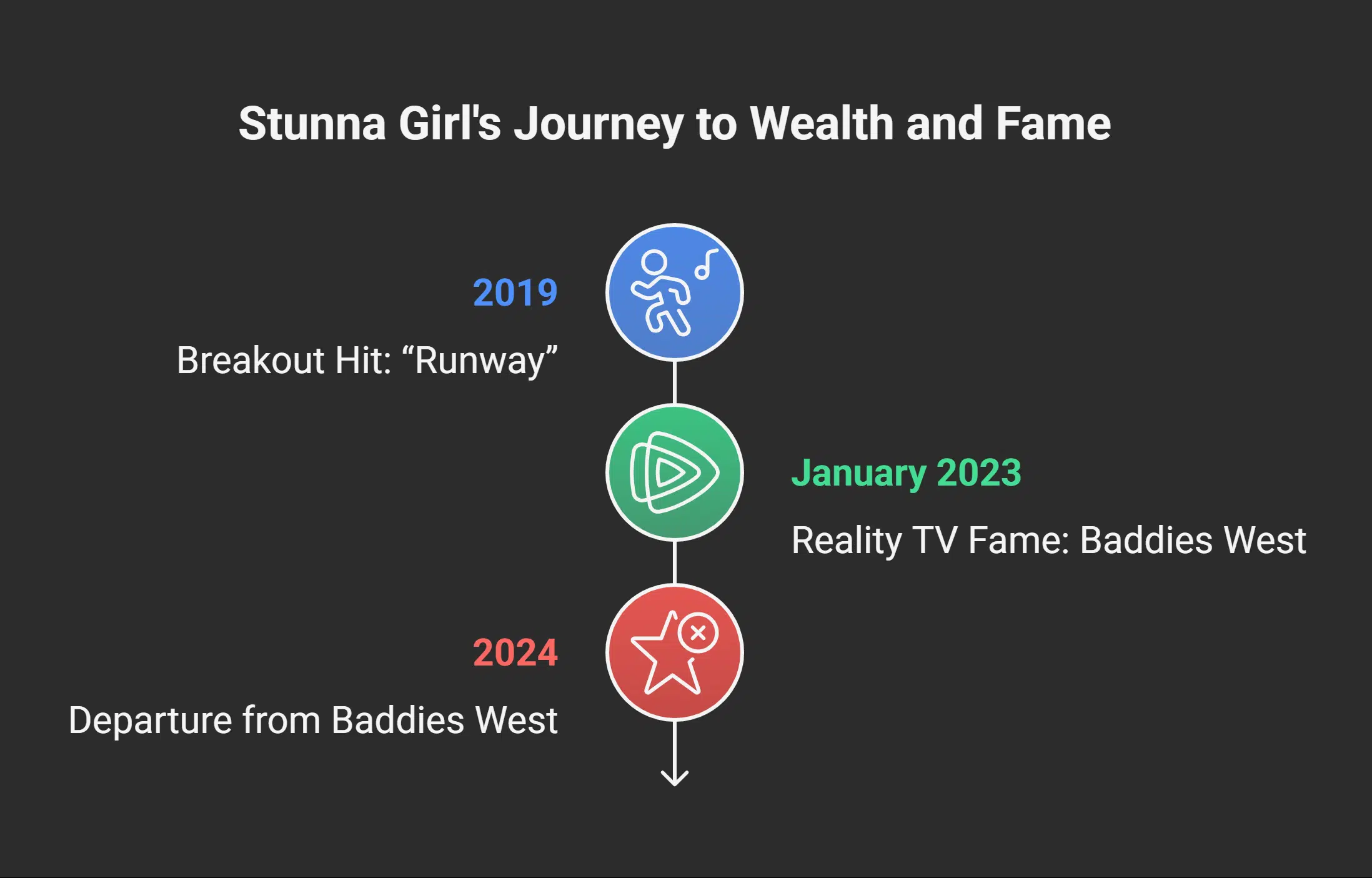 Stunna Girl's Journey to Wealth and Fame

2019

Breakout Hit: “Runway”

January 2023

Reality TV Fame: Baddies West

2024

Departure from Baddies West